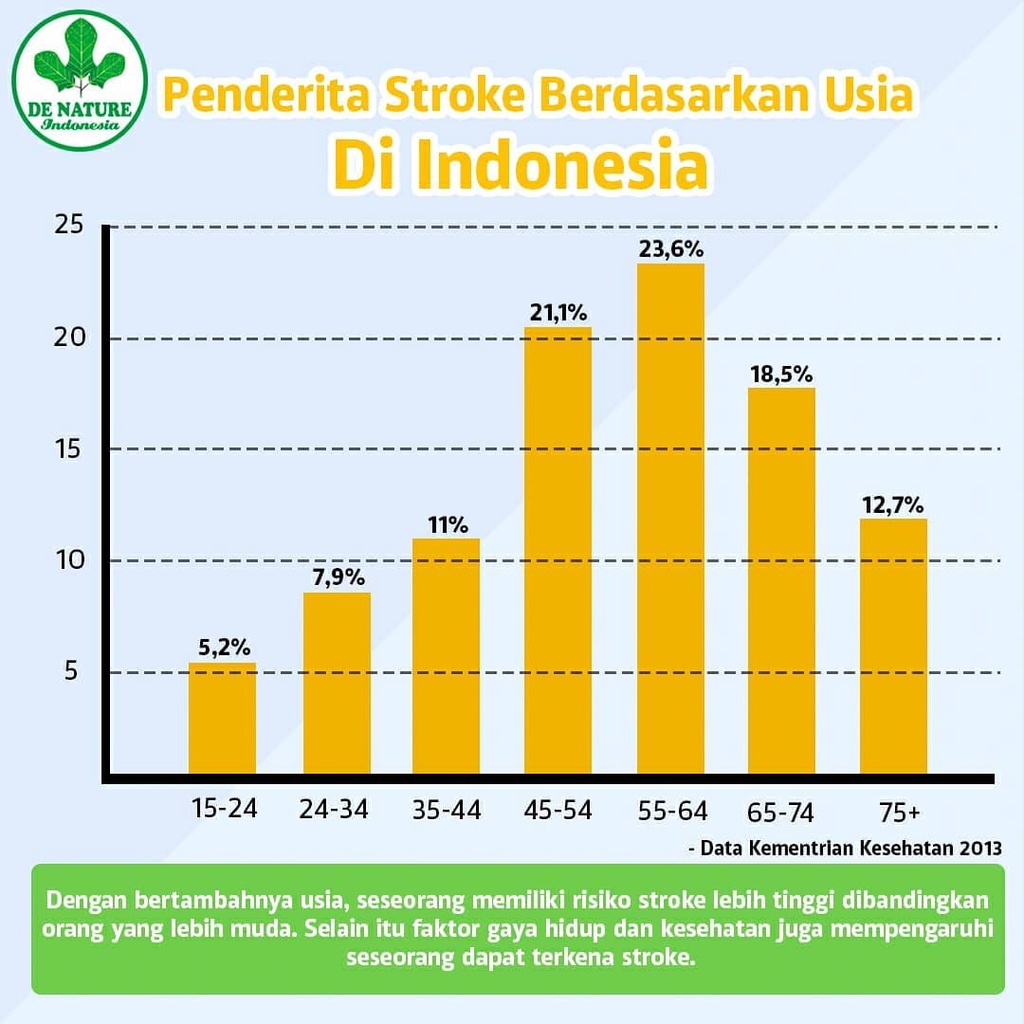 DE NATURE
Indonesia

Penderita Stroke Berdasarkan Usia
Di Indonesia

25
20
15
10
5

5,2%
7,9%
11%
21,1%
23,6%
18,5%
12,7%

15-24
24-34
35-44
45-54
55-64
65-74
75+

- Data Kementrian Kesehatan 2013

Dengan bertambahnya usia, seseorang memiliki risiko stroke lebih tinggi dibandingkan orang yang lebih muda. Selain itu faktor gaya hidup dan kesehatan juga mempengaruhi seseorang dapat terkena stroke.